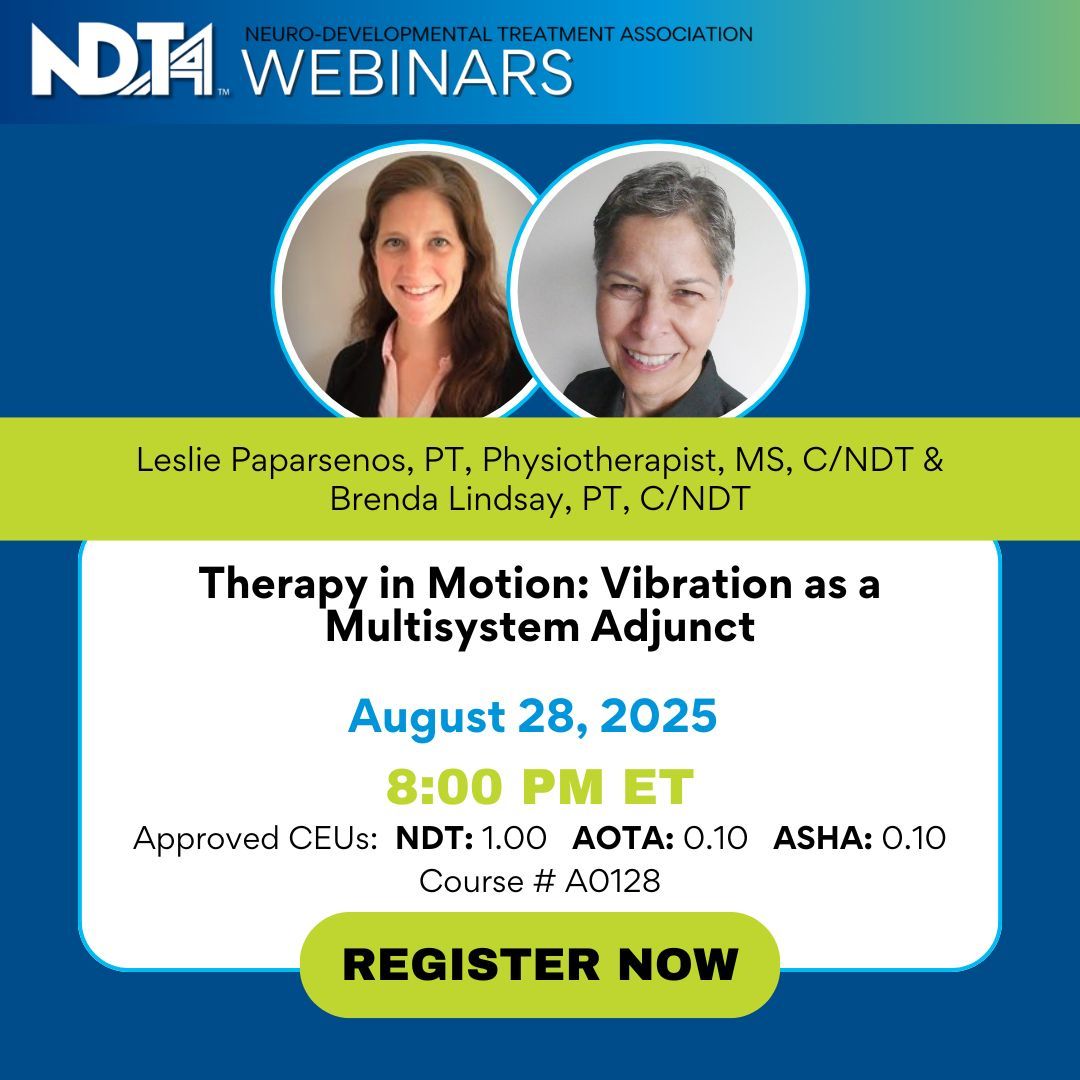 NDTA™ NEURO-DEVELOPMENTAL TREATMENT ASSOCIATION WEBINARS

Leslie Paparsenos, PT, Physiotherapist, MS, C/NDT & Brenda Lindsay, PT, C/NDT

Therapy in Motion: Vibration as a Multisystem Adjunct

August 28, 2025

8:00 PM ET

Approved CEUs: NDT: 1.00 AOTA: 0.10 ASHA: 0.10

Course # A0128

REGISTER NOW